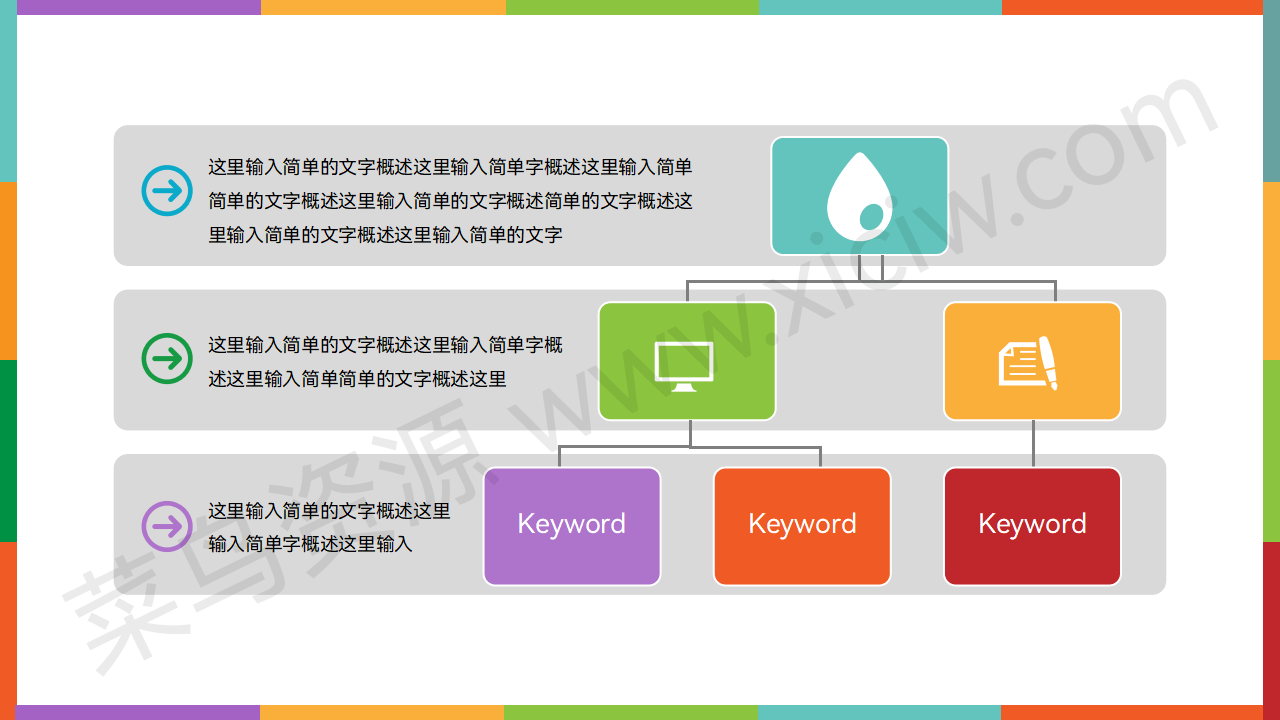 这里输入简单的文字概述这里输入简单字概述这里输入简单简单的文字概述这里输入简单的文字概述简单的文字概述这里输入简单的文字概述这里输入简单的文字

这里输入简单的文字概述这里输入简单字概述这里输入简单简单的文字概述这里

这里输入简单的文字概述这里输入简单字概述这里输入

Keyword

Keyword

Keyword

菜鸟资源 www.xiciw.com